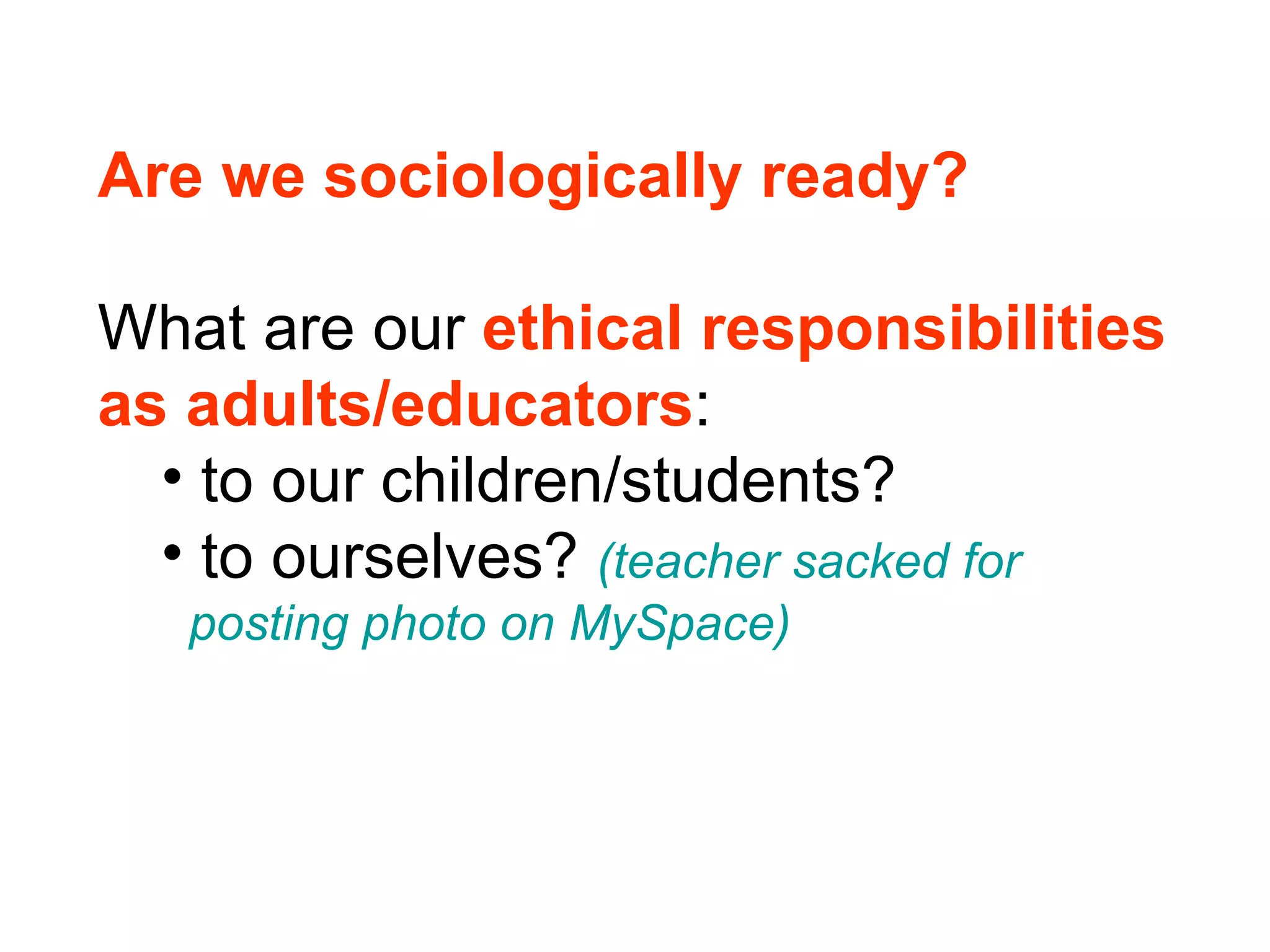 Are we sociologically ready?

What are our ethical responsibilities as adults/educators:

• to our children/students?
• to ourselves? (teacher sacked for posting photo on MySpace)